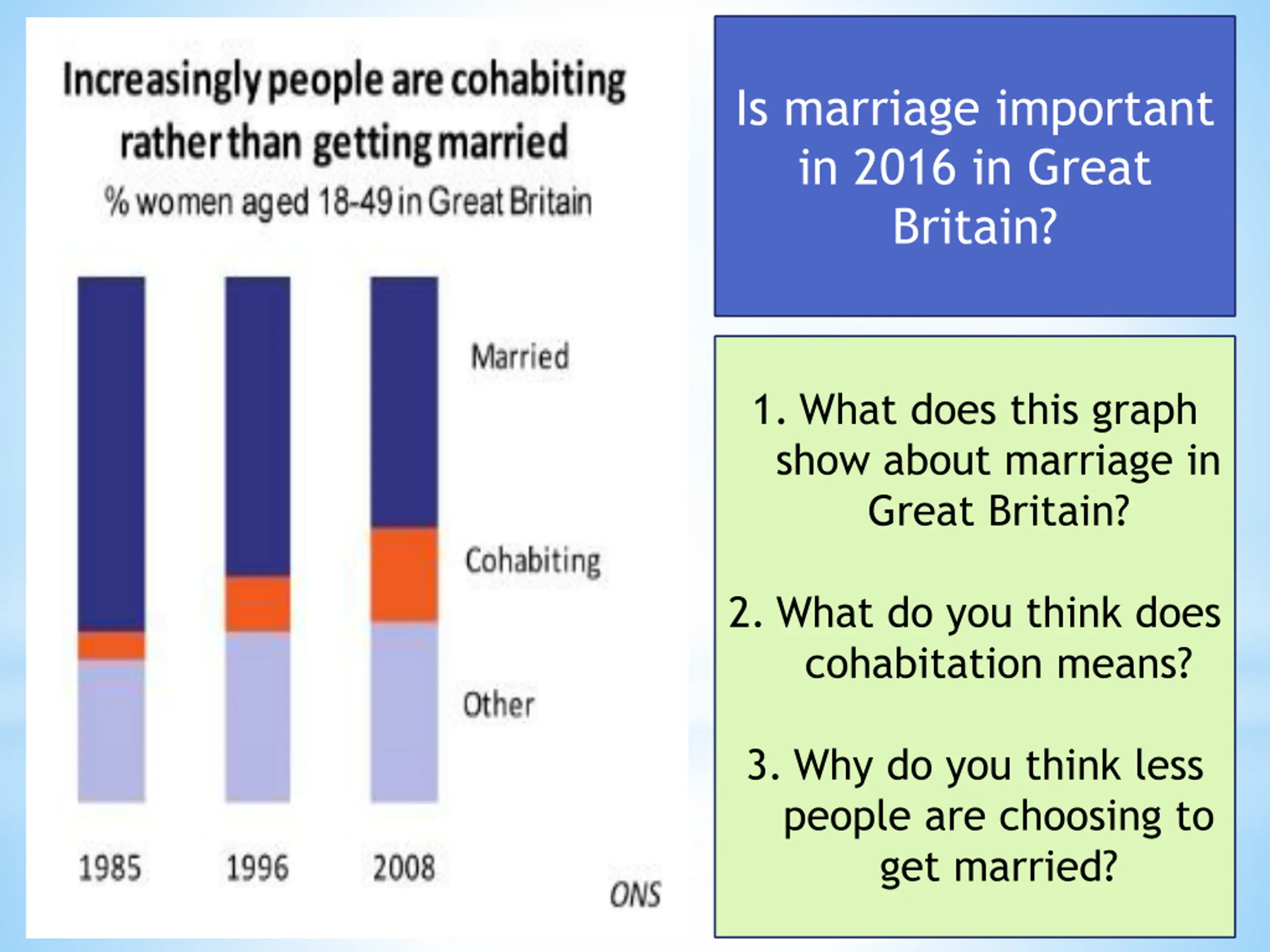 Increasingly people are cohabiting rather than getting married

% women aged 18-49 in Great Britain

Married

Cohabiting

Other

1985

1996

2008

ONS

Is marriage important in 2016 in Great Britain?

1. What does this graph show about marriage in Great Britain?

2. What do you think does cohabitation means?

3. Why do you think less people are choosing to get married?